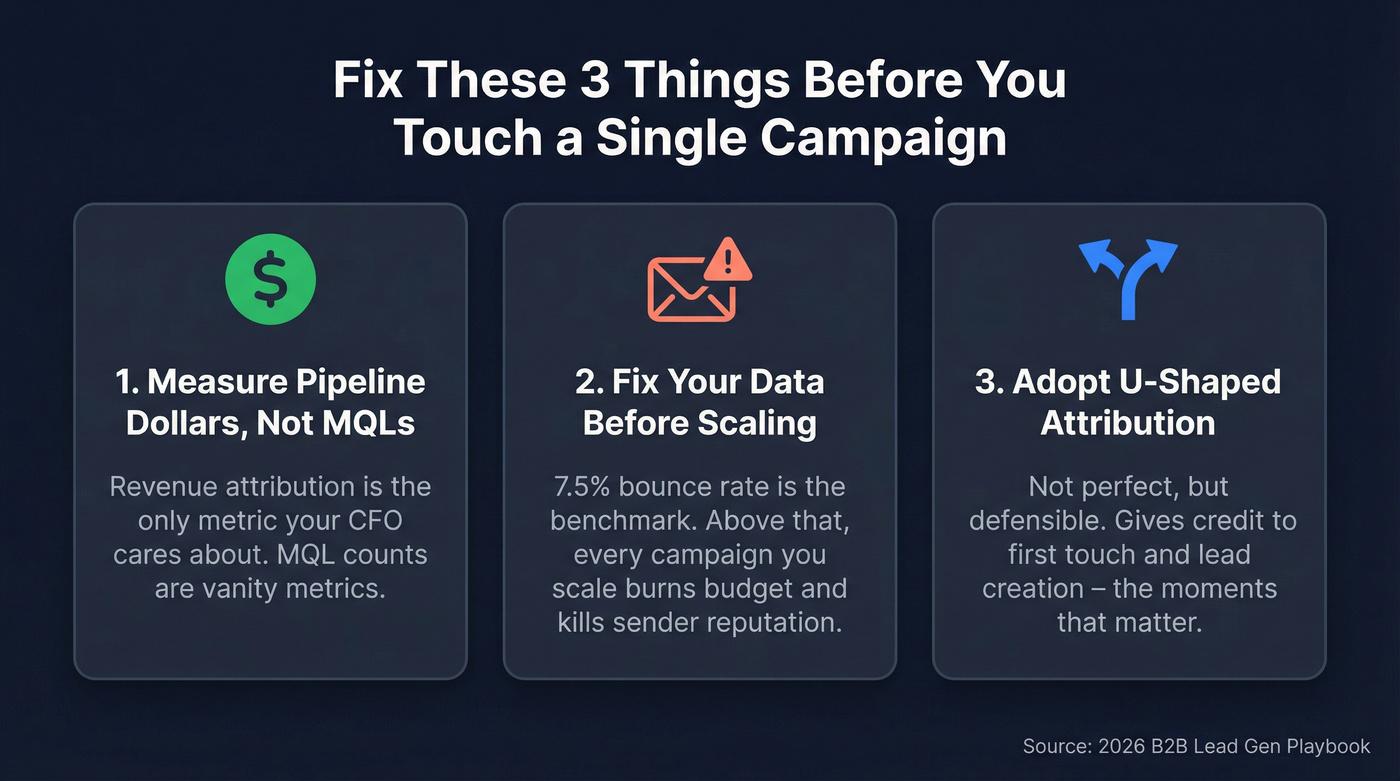 Fix These 3 Things Before You Touch a Single Campaign

$

1. Measure Pipeline Dollars, Not MQLs

Revenue attribution is the only metric your CFO cares about. MQL counts are vanity metrics.

2. Fix Your Data Before Scaling

7.5% bounce rate is the benchmark. Above that, every campaign you scale burns budget and kills sender reputation.

3. Adopt U-Shaped Attribution

Not perfect, but defensible. Gives credit to first touch and lead creation – the moments that matter.

Source: 2026 B2B Lead Gen Playbook